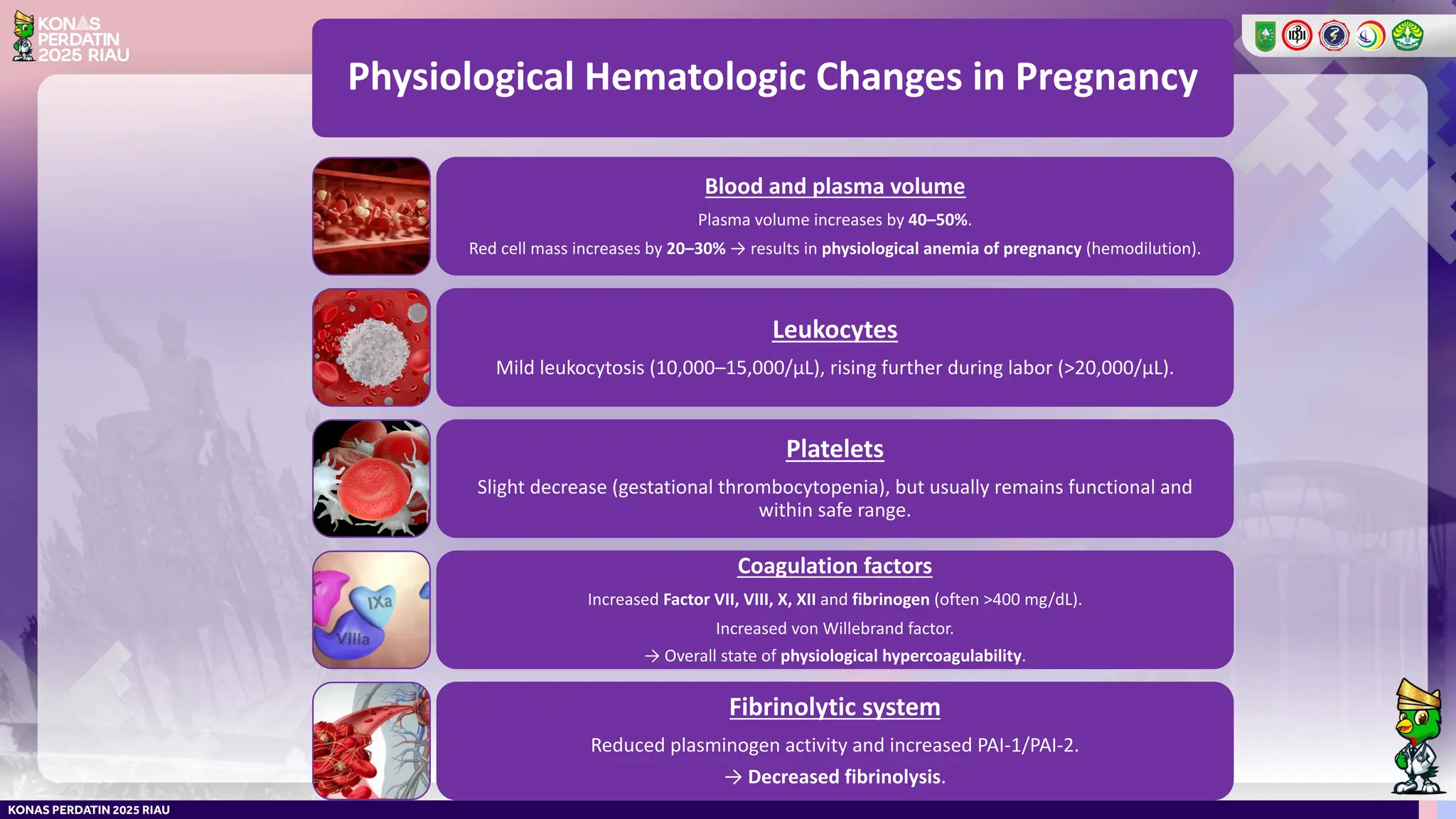 KONAS PERDATIN 2025 RIAU

Physiological Hematologic Changes in Pregnancy

Blood and plasma volume

Plasma volume increases by 40–50%.

Red cell mass increases by 20–30% → results in physiological anemia of pregnancy (hemodilution).

Leukocytes

Mild leukocytosis (10,000–15,000/µL), rising further during labor (>20,000/µL).

Platelets

Slight decrease (gestational thrombocytopenia), but usually remains functional and within safe range.

IXa
VIIIa

Coagulation factors

Increased Factor VII, VIII, X, XII and fibrinogen (often >400 mg/dL).

Increased von Willebrand factor.

→ Overall state of physiological hypercoagulability.

Fibrinolytic system

Reduced plasminogen activity and increased PAI-1/PAI-2.

→ Decreased fibrinolysis.

KONAS PERDATIN 2025 RIAU